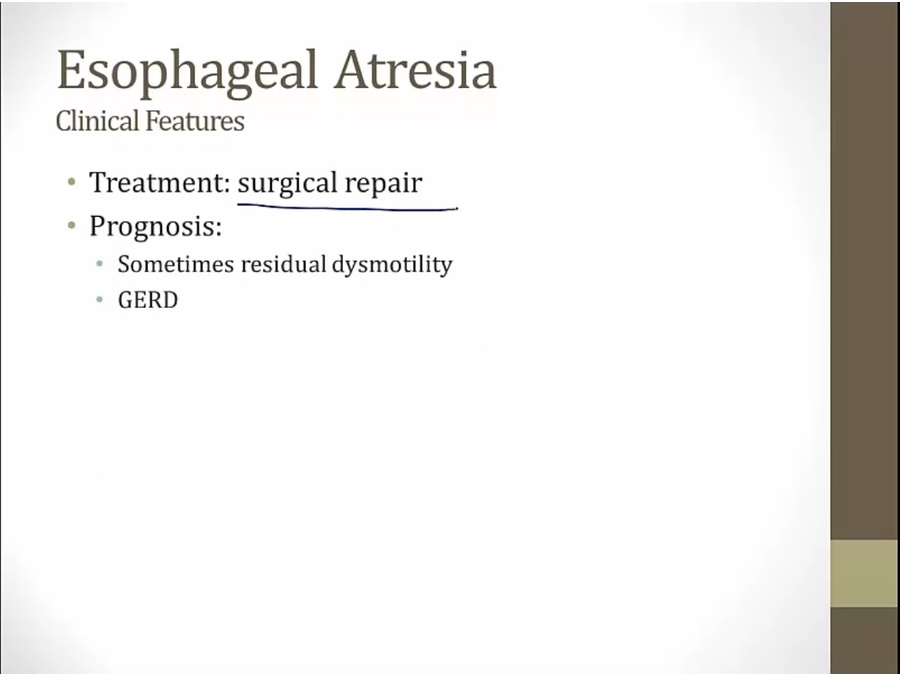 Esophageal Atresia
Clinical Features

• Treatment: surgical repair
• Prognosis:
 • Sometimes residual dysmotility
 • GERD